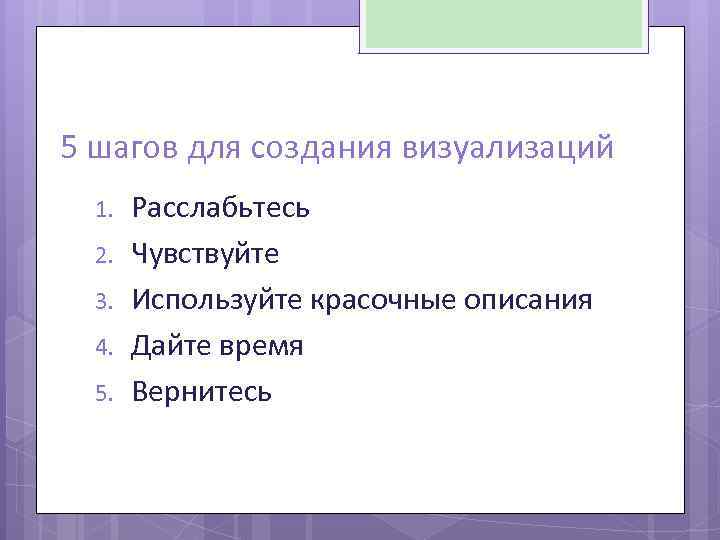 5 шагов для создания визуализаций

1. Расслабьтесь
2. Чувствуйте
3. Используйте красочные описания
4. Дайте время
5. Вернитесь